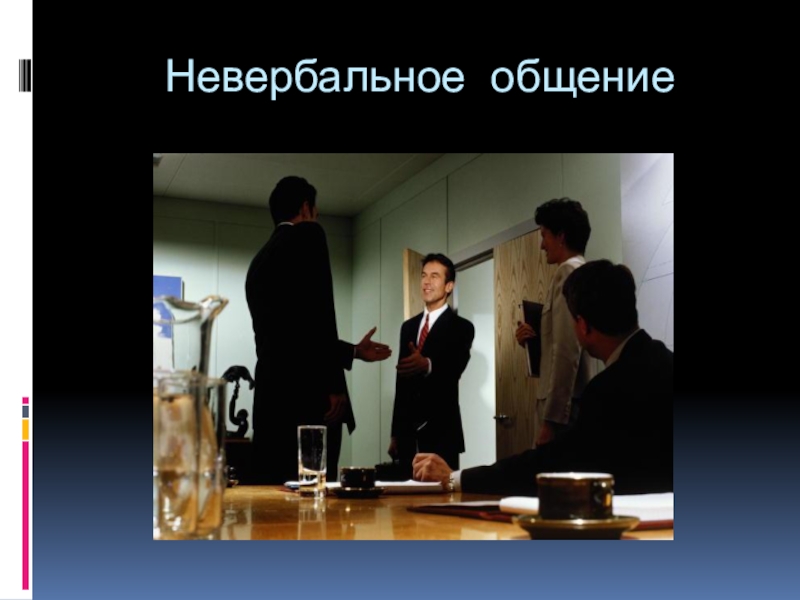 Невербальное общение